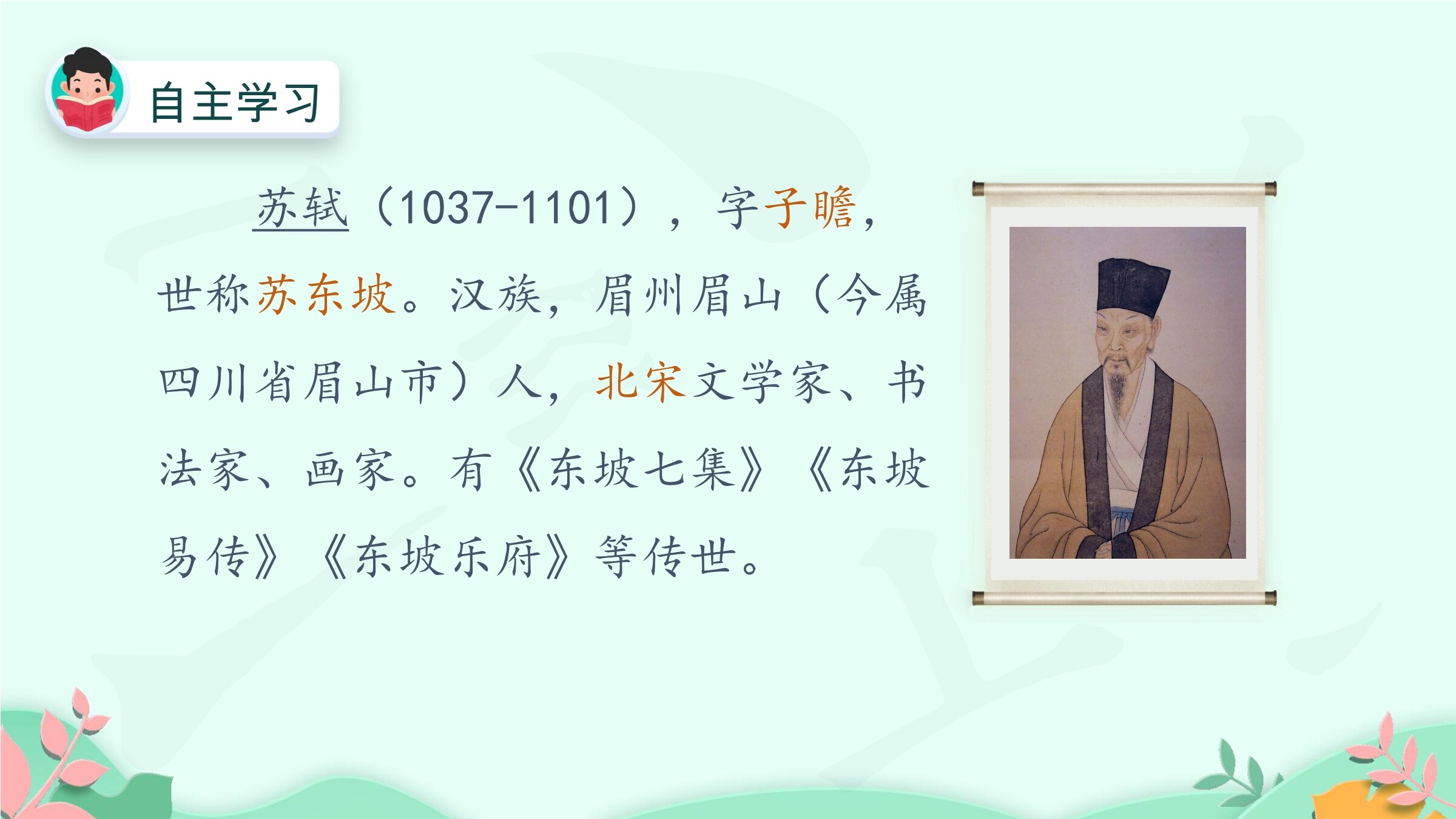 自主学习

苏轼（1037-1101），字子瞻，世称苏东坡。汉族，眉州眉山（今属四川省眉山市）人，北宋文学家、书法家、画家。有《东坡七集》《东坡易传》《东坡乐府》等传世。